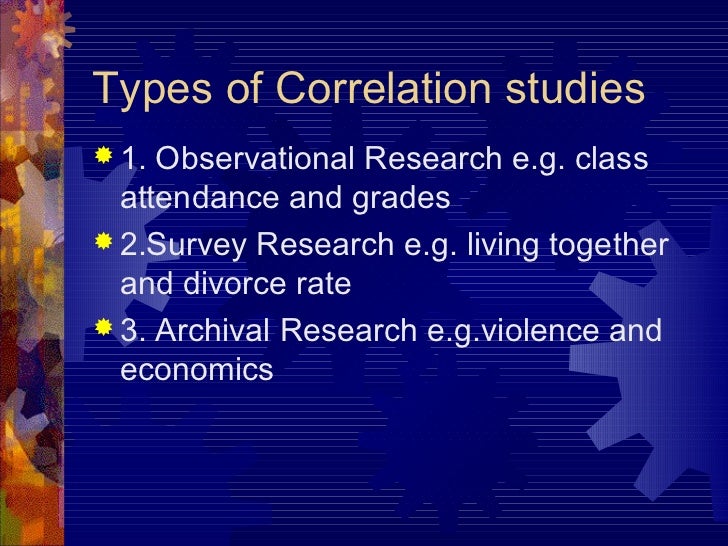 Types of Correlation studies

1. Observational Research e.g. class attendance and grades

2.Survey Research e.g. living together and divorce rate

3. Archival Research e.g.violence and economics